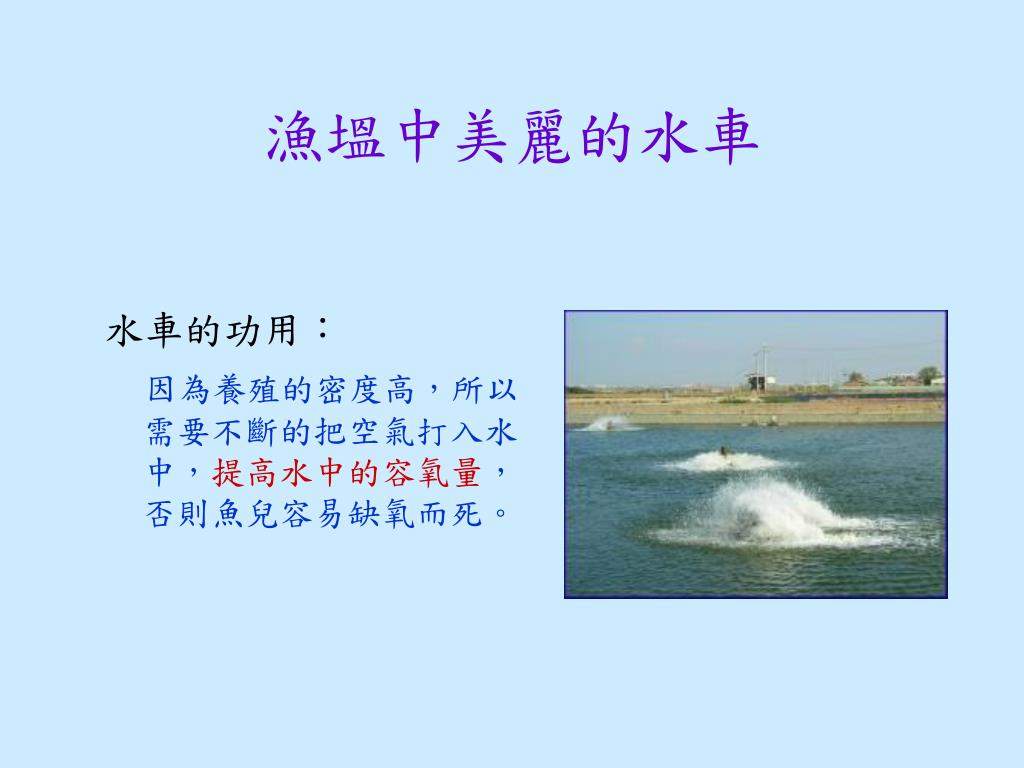 漁塭中美麗的水車

水車的功用：

因為養殖的密度高，所以需要不斷的把空氣打入水中，提高水中的容氧量，否則魚兒容易缺氧而死。